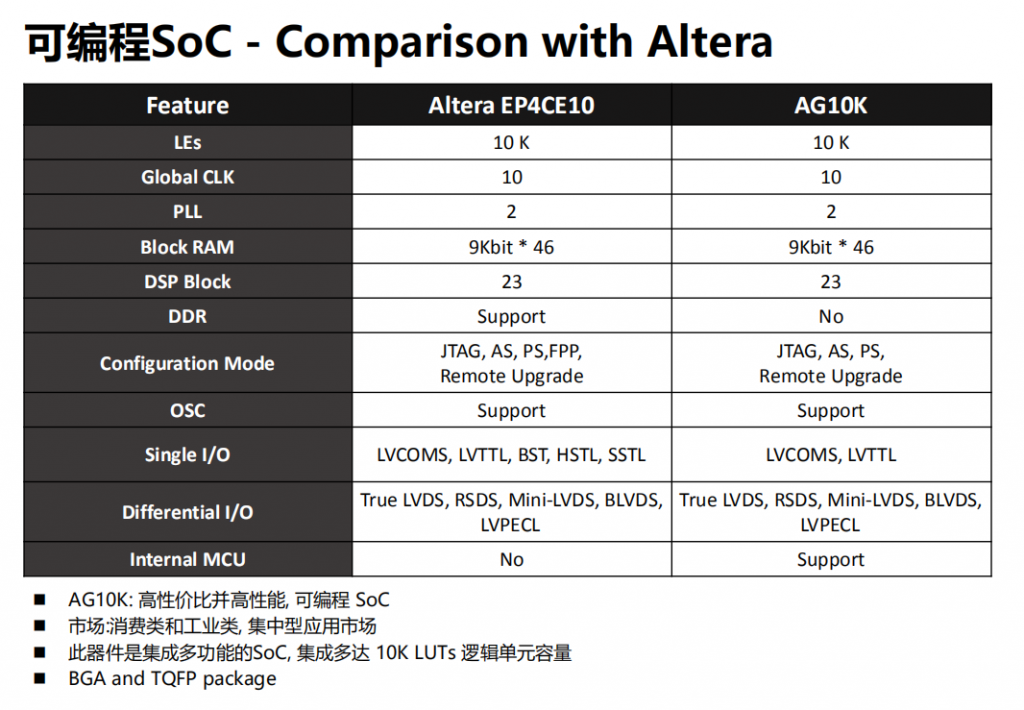 可编程SoC - Comparison with Altera

| Feature | Altera EP4CE10 | AG10K |
|---|---|---|
| LEs | 10 K | 10 K |
| Global CLK | 10 | 10 |
| PLL | 2 | 2 |
| Block RAM | 9Kbit * 46 | 9Kbit * 46 |
| DSP Block | 23 | 23 |
| DDR | Support | No |
| Configuration Mode | JTAG, AS, PS,FPP, Remote Upgrade | JTAG, AS, PS, Remote Upgrade |
| OSC | Support | Support |
| Single I/O | LVCOMS, LVTTL, BST, HSTL, SSTL | LVCOMS, LVTTL |
| Differential I/O | True LVDS, RSDS, Mini-LVDS, BLVDS, LVPECL | True LVDS, RSDS, Mini-LVDS, BLVDS, LVPECL |
| Internal MCU | No | Support |

■ AG10K: 高性价比并高性能, 可编程 SoC
■ 市场:消费类和工业类, 集中型应用市场
■ 此器件是集成多功能的SoC, 集成多达 10K LUTs 逻辑单元容量
■ BGA and TQFP package